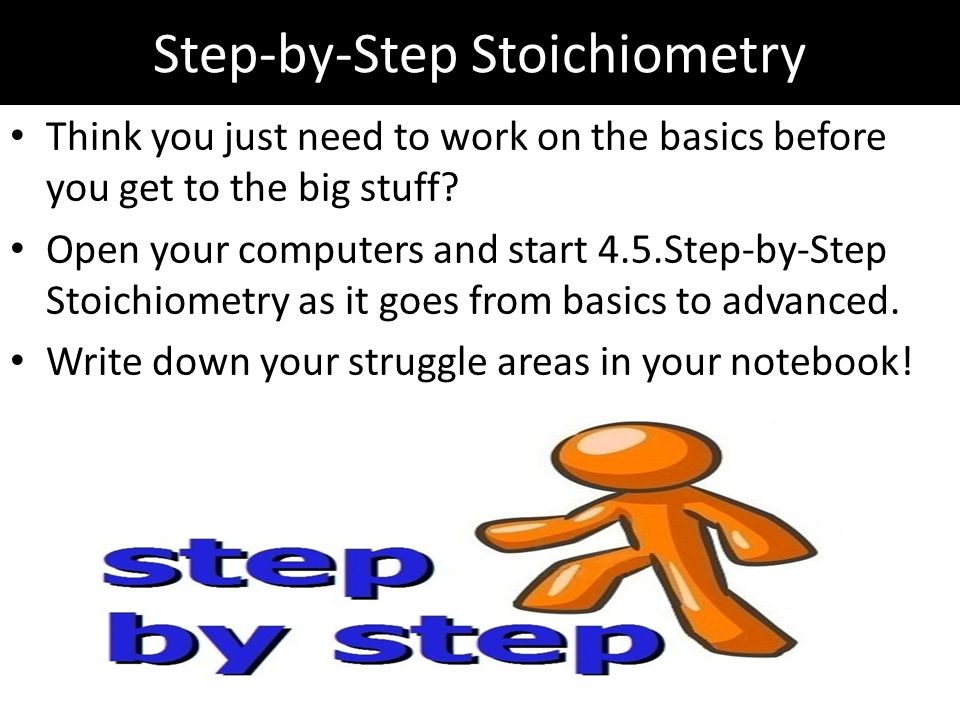 Step-by-Step Stoichiometry

• Think you just need to work on the basics before you get to the big stuff?

• Open your computers and start 4.5.Step-by-Step Stoichiometry as it goes from basics to advanced.

• Write down your struggle areas in your notebook!

step by step